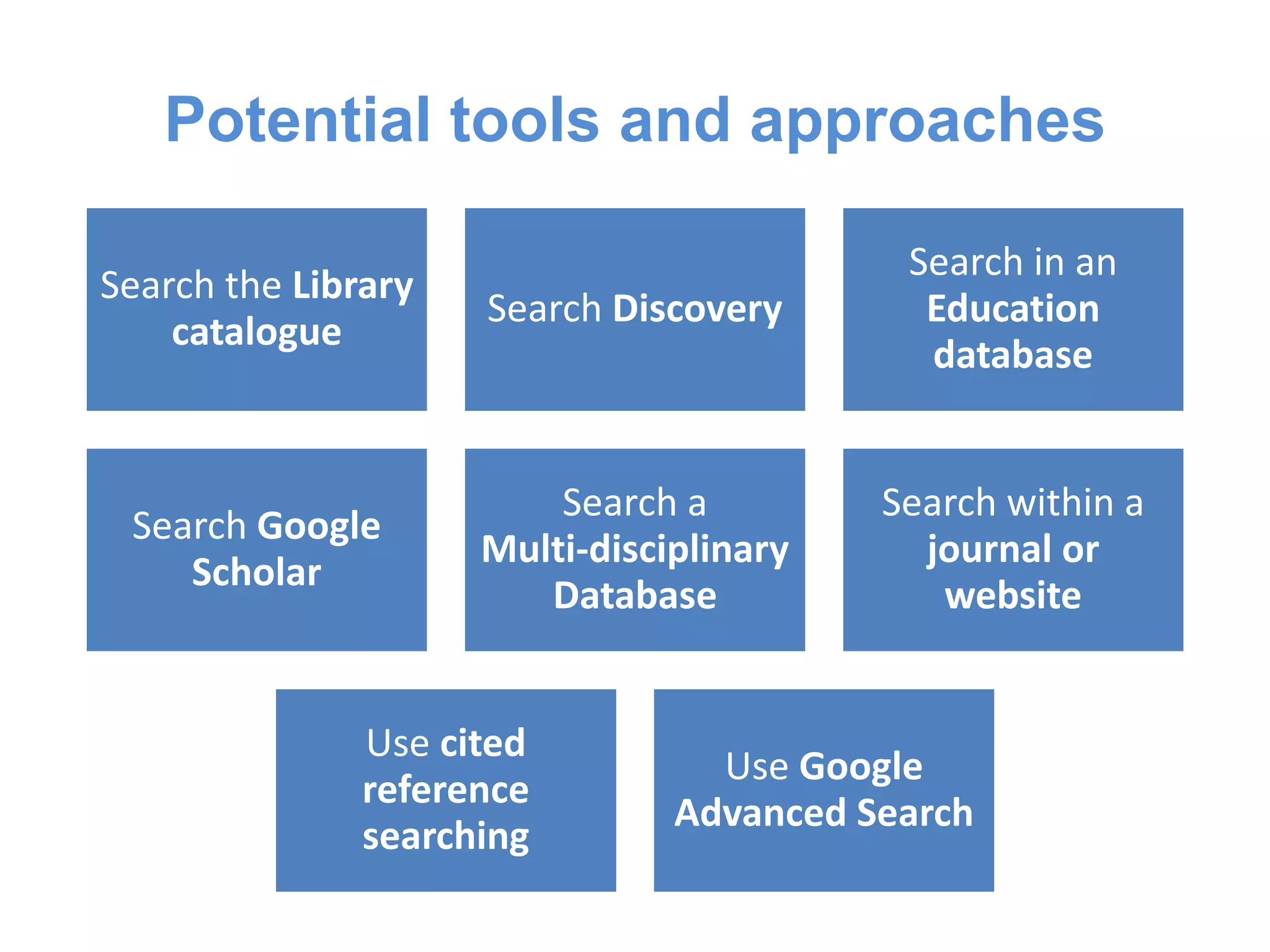 Potential tools and approaches

Search the Library catalogue

Search Discovery

Search in an Education database

Search Google Scholar

Search a Multi-disciplinary Database

Search within a journal or website

Use cited reference searching

Use Google Advanced Search